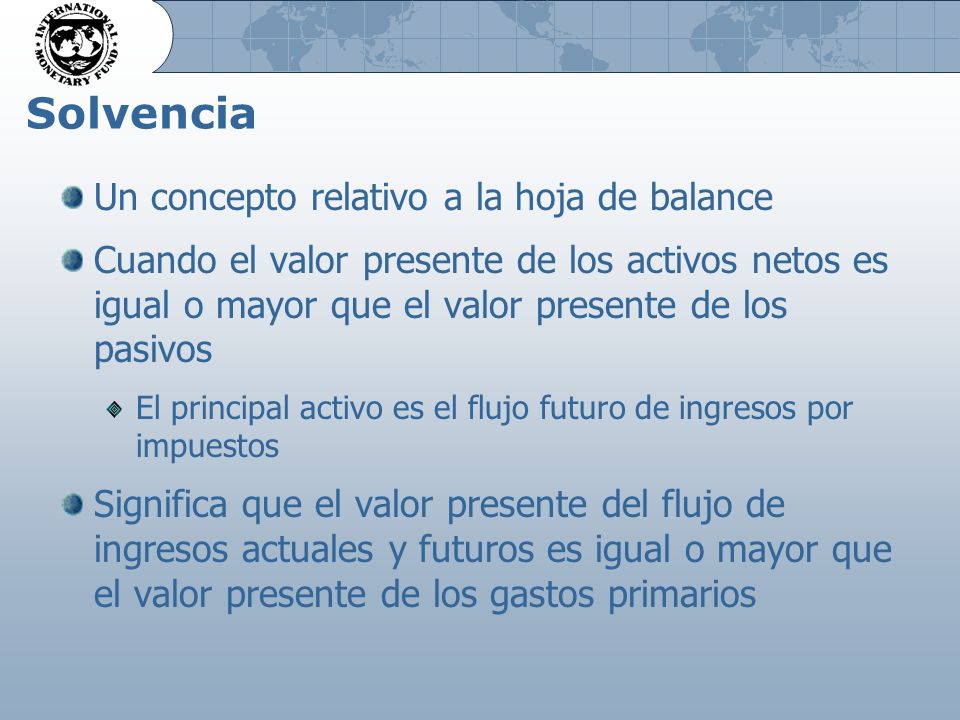 INTERNATIONAL MONETARY FUND

Solvencia

Un concepto relativo a la hoja de balance

Cuando el valor presente de los activos netos es igual o mayor que el valor presente de los pasivos

El principal activo es el flujo futuro de ingresos por impuestos

Significa que el valor presente del flujo de ingresos actuales y futuros es igual o mayor que el valor presente de los gastos primarios